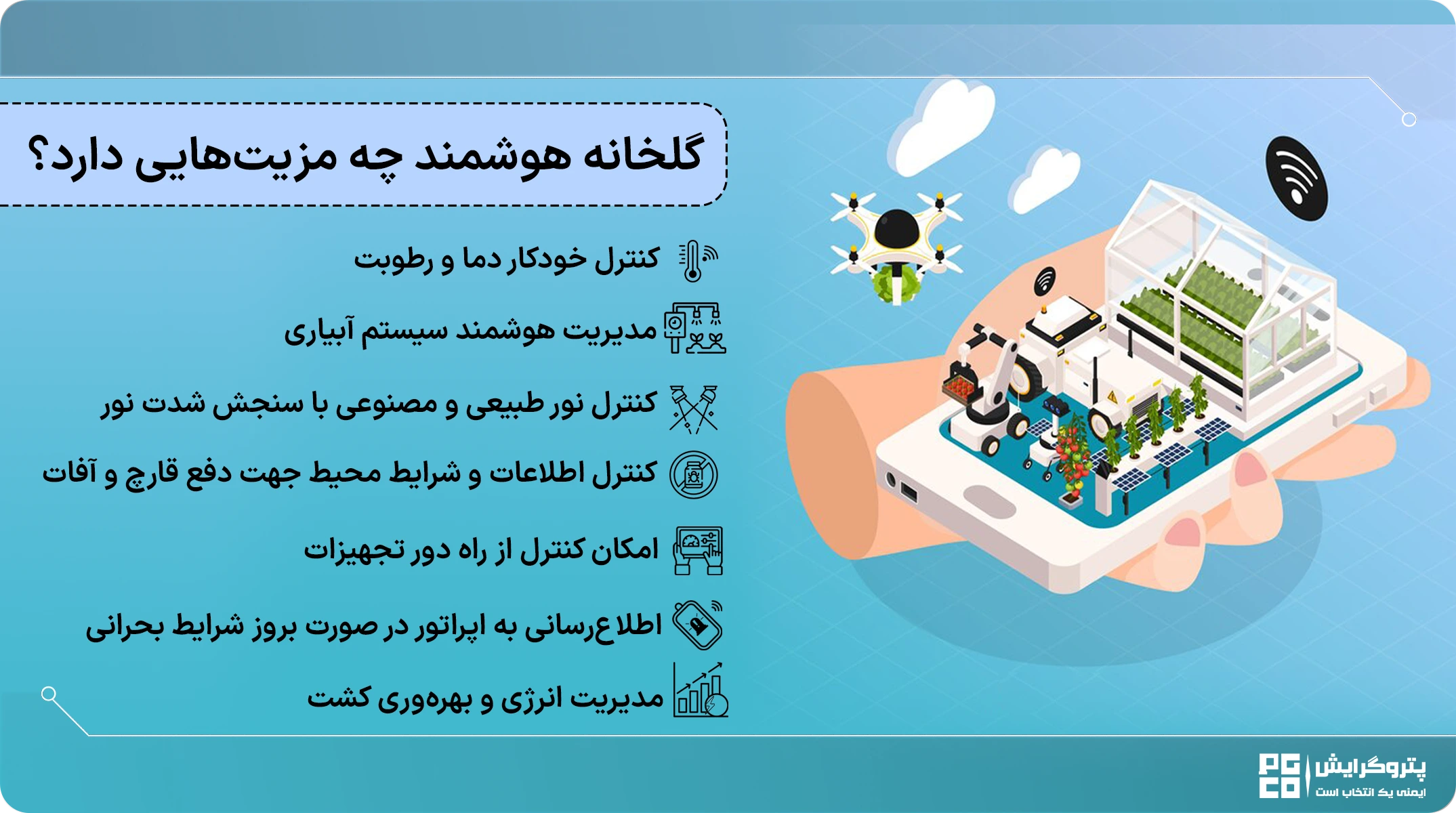 گلخانه هوشمند چه مزیت‌هایی دارد؟

کنترل خودکار دما و رطوبت

مدیریت هوشمند سیستم آبیاری

کنترل نور طبیعی و مصنوعی با سنجش شدت نور

کنترل اطلاعات و شرایط محیط جهت دفع قارچ و آفات

امکان کنترل از راه دور تجهیزات

اطلاع‌رسانی به اپراتور در صورت بروز شرایط بحرانی

مدیریت انرژی و بهره‌وری کشت

PG
CO
پتروگرایش
ایمنی یک انتخاب است